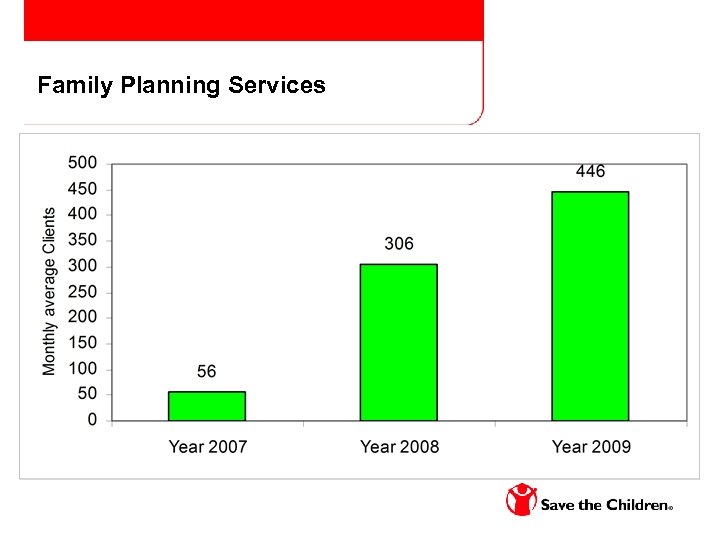 Family Planning Services

Monthly average Clients

500
450
400
350
300
250
200
150
100
50
0

56
306
446

Year 2007
Year 2008
Year 2009

Save the Children®